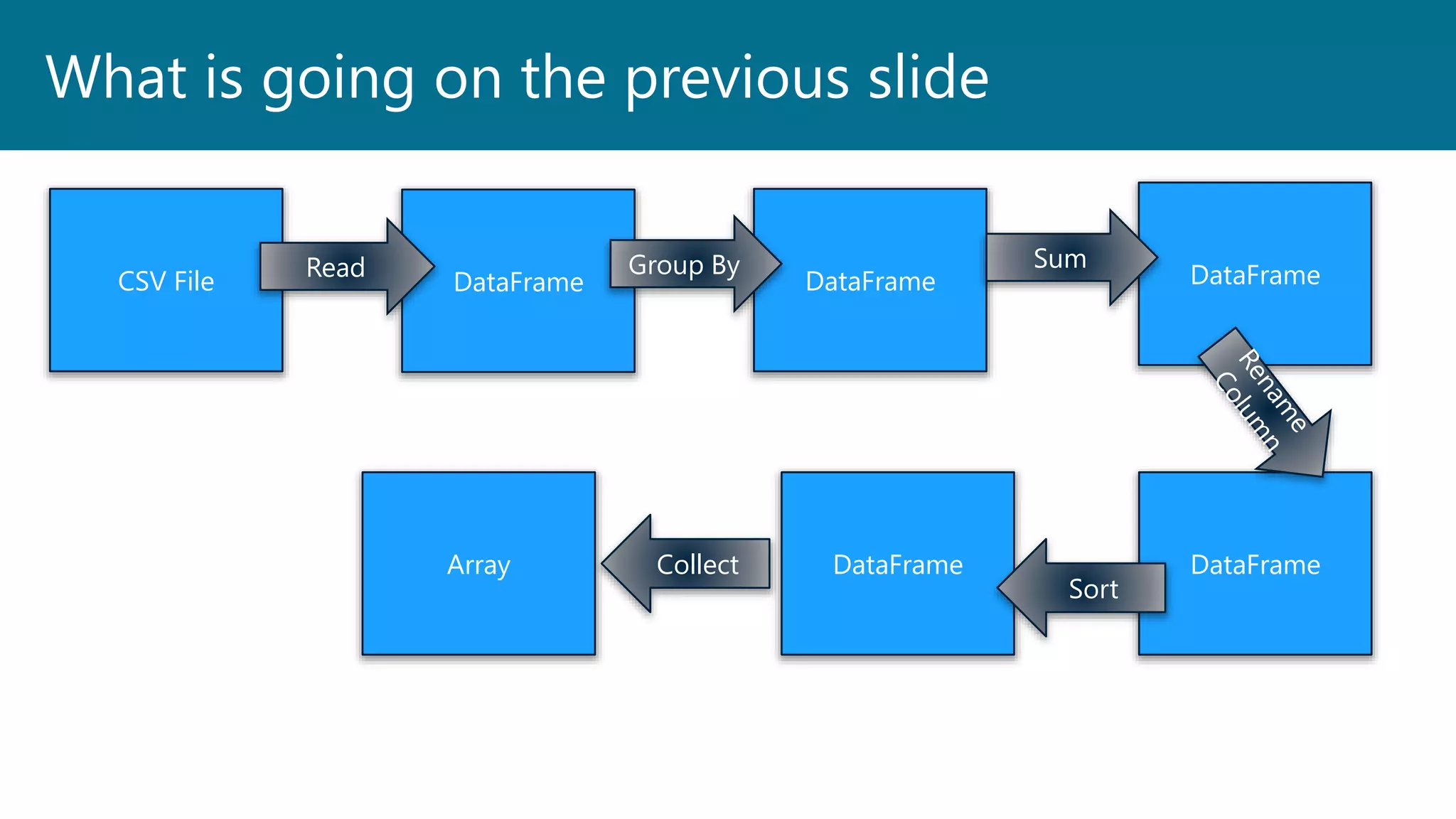 What is going on the previous slide

CSV File

Read

DataFrame

Group By

DataFrame

Sum

DataFrame

Rename Column

DataFrame

Sort

DataFrame

Collect

Array